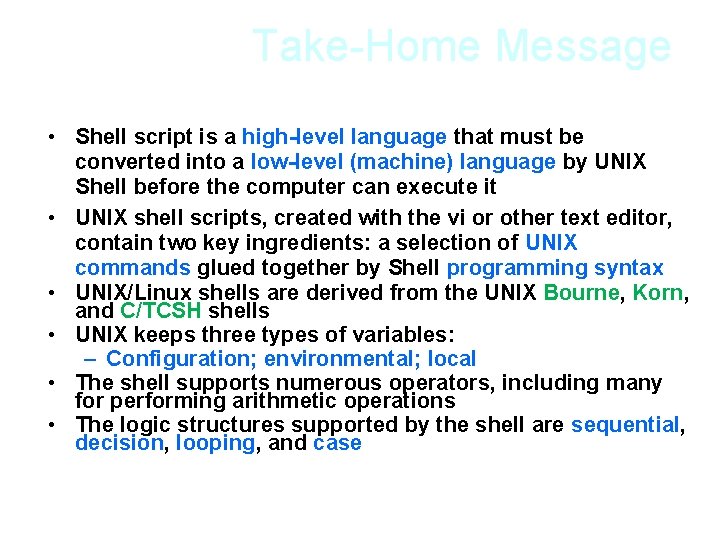 Take-Home Message

• Shell script is a high-level language that must be converted into a low-level (machine) language by UNIX Shell before the computer can execute it
• UNIX shell scripts, created with the vi or other text editor, contain two key ingredients: a selection of UNIX commands glued together by Shell programming syntax
• UNIX/Linux shells are derived from the UNIX Bourne, Korn, and C/TCSH shells
• UNIX keeps three types of variables:
– Configuration; environmental; local
• The shell supports numerous operators, including many for performing arithmetic operations
• The logic structures supported by the shell are sequential, decision, looping, and case